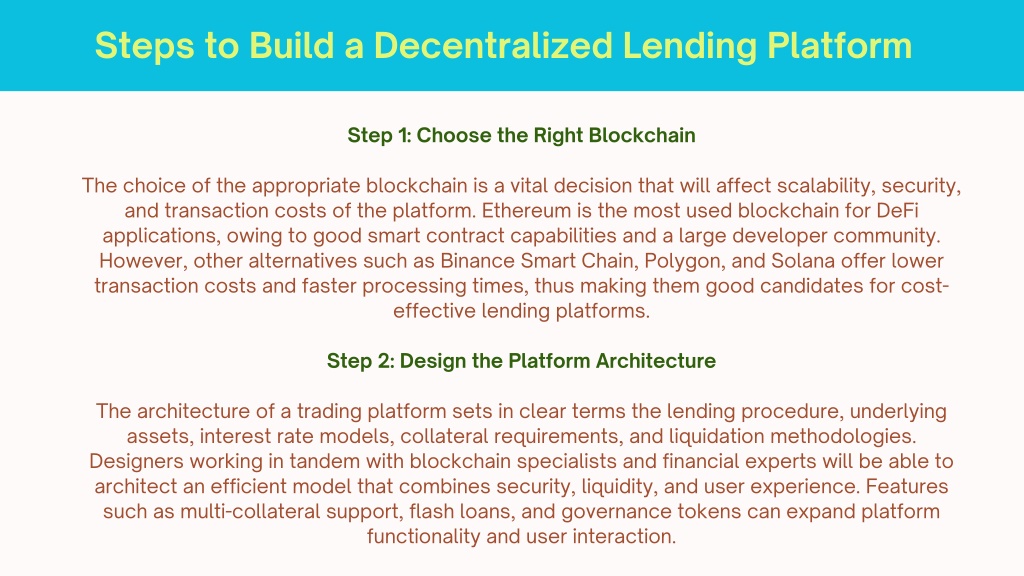 Steps to Build a Decentralized Lending Platform

Step 1: Choose the Right Blockchain

The choice of the appropriate blockchain is a vital decision that will affect scalability, security, and transaction costs of the platform. Ethereum is the most used blockchain for DeFi applications, owing to good smart contract capabilities and a large developer community. However, other alternatives such as Binance Smart Chain, Polygon, and Solana offer lower transaction costs and faster processing times, thus making them good candidates for cost-effective lending platforms.

Step 2: Design the Platform Architecture

The architecture of a trading platform sets in clear terms the lending procedure, underlying assets, interest rate models, collateral requirements, and liquidation methodologies. Designers working in tandem with blockchain specialists and financial experts will be able to architect an efficient model that combines security, liquidity, and user experience. Features such as multi-collateral support, flash loans, and governance tokens can expand platform functionality and user interaction.